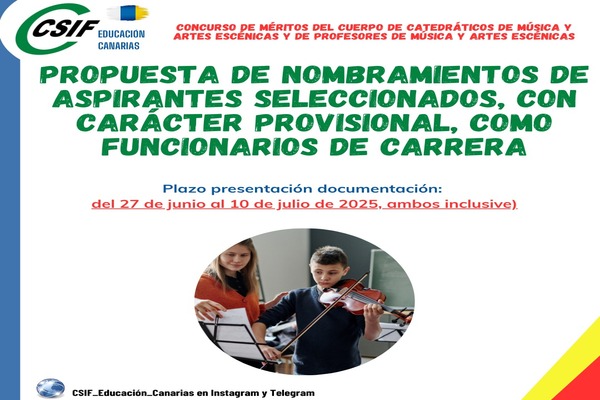 CSIF EDUCACION CANARIAS

CONCURSO DE MÉRITOS DEL CUERPO DE CATEDRÁTICOS DE MÚSICA Y ARTES ESCÉNICAS Y DE PROFESORES DE MÚSICA Y ARTES ESCÉNICAS

PROPUESTA DE NOMBRAMIENTOS DE ASPIRANTES SELECCIONADOS, CON CARÁCTER PROVISIONAL, COMO FUNCIONARIOS DE CARRERA

Plazo presentación documentación:
del 27 de junio al 10 de julio de 2025, ambos inclusive)

CSIF_Educación_Canarias en Instagram y Telegram